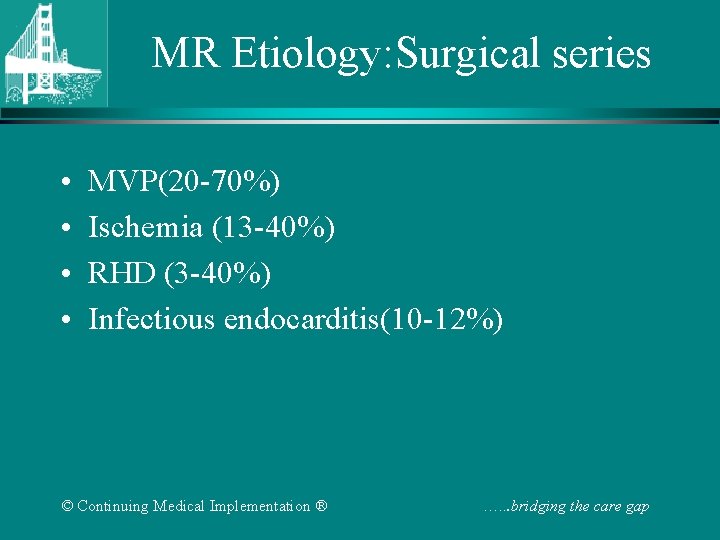 MR Etiology:Surgical series

• MVP(20-70%)
• Ischemia (13-40%)
• RHD (3-40%)
• Infectious endocarditis(10-12%)

© Continuing Medical Implementation ®

…...bridging the care gap